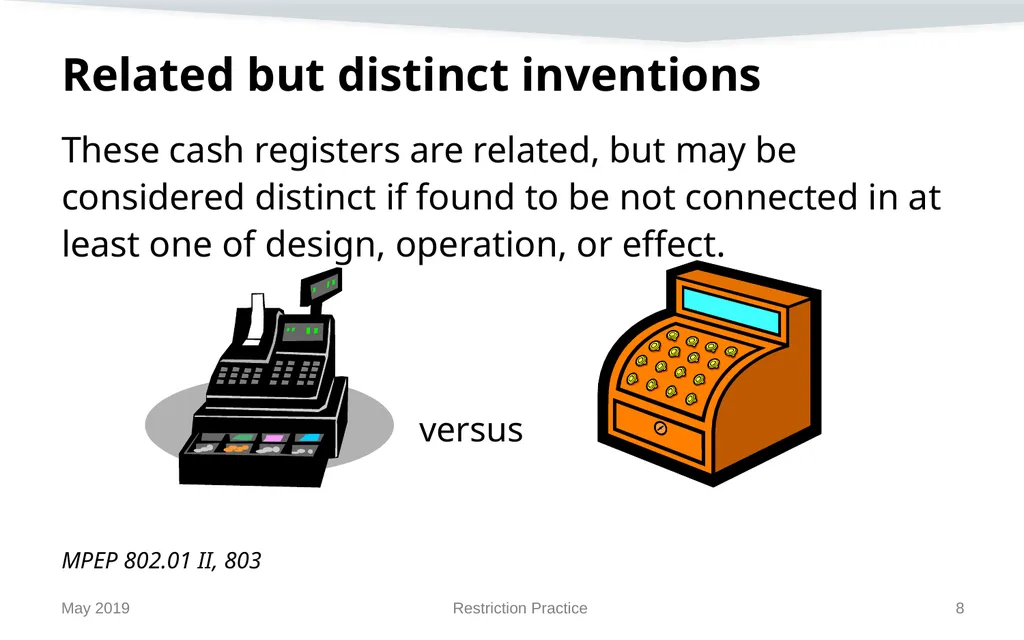 Related but distinct inventions

These cash registers are related, but may be considered distinct if found to be not connected in at least one of design, operation, or effect.

versus

MPEP 802.01 II, 803

May 2019

Restriction Practice

8